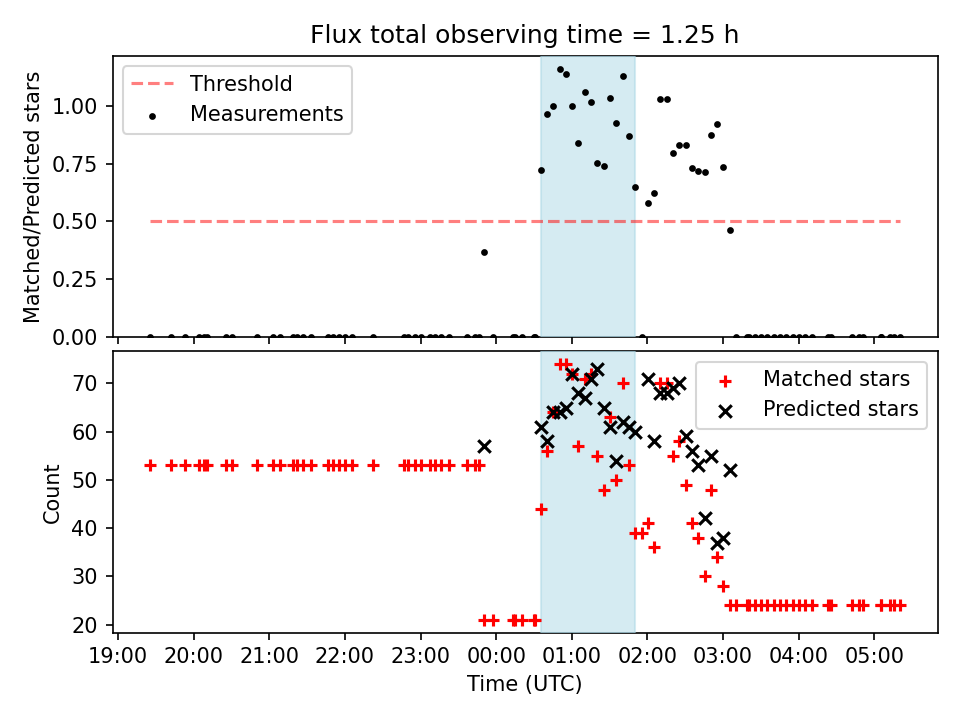 Flux total observing time = 1.25 h

Threshold
Measurements

Matched/Predicted stars

1.00
0.75
0.50
0.25
0.00

Matched stars
Predicted stars

Count

70
60
50
40
30
20

19:00 20:00 21:00 22:00 23:00 00:00 01:00 02:00 03:00 04:00 05:00

Time (UTC)